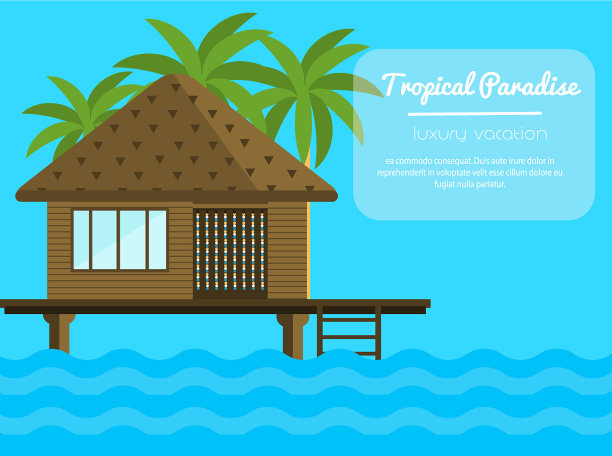 Tropical Paradise

luxury vacation

ea commodo consequat. Duis aute irure dolor in reprehenderit in voluptate velit esse cillum dolore eu fugiat nulla pariatur.